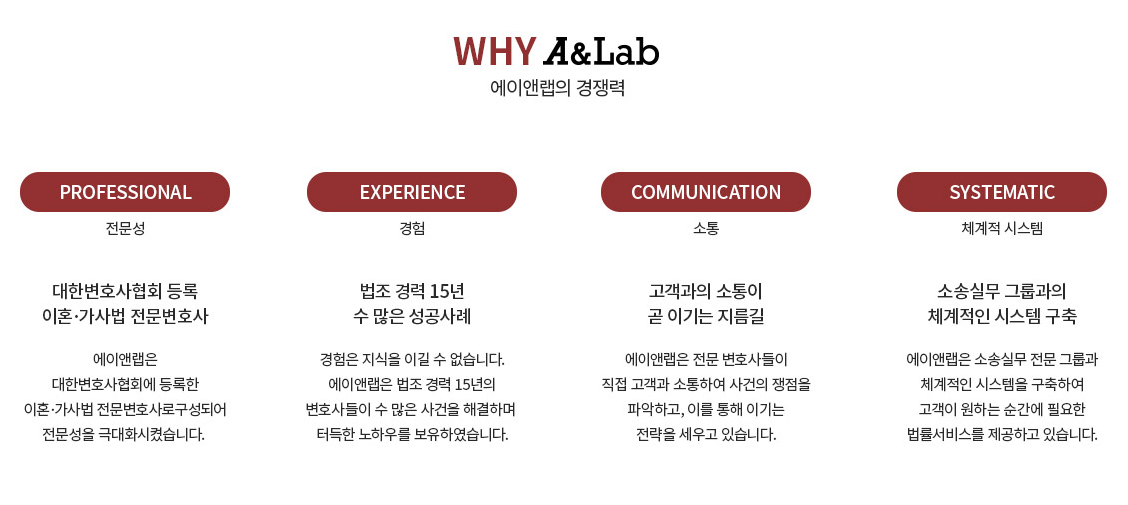 WHY A&Lab
에이앤랩의 경쟁력

PROFESSIONAL
전문성

대한변호사협회 등록
이혼·가사법 전문변호사

에이앤랩은
대한변호사협회에 등록한
이혼·가사법 전문변호사로구성되어
전문성을 극대화시켰습니다.

EXPERIENCE
경험

법조 경력 15년
수 많은 성공사례

경험은 지식을 이길 수 없습니다.
에이앤랩은 법조 경력 15년의
변호사들이 수 많은 사건을 해결하며
터득한 노하우를 보유하였습니다.

COMMUNICATION
소통

고객과의 소통이
곧 이기는 지름길

에이앤랩은 전문 변호사들이
직접 고객과 소통하여 사건의 쟁점을
파악하고, 이를 통해 이기는
전략을 세우고 있습니다.

SYSTEMATIC
체계적 시스템

소송실무 그룹과의
체계적인 시스템 구축

에이앤랩은 소송실무 전문 그룹과
체계적인 시스템을 구축하여
고객이 원하는 순간에 필요한
법률서비스를 제공하고 있습니다.